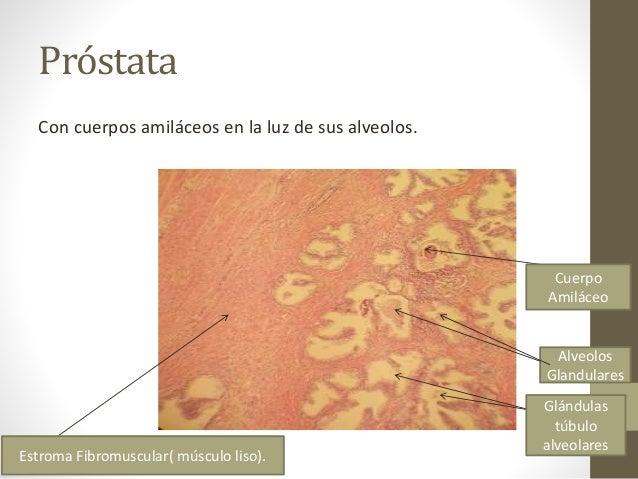 Próstata

Con cuerpos amiláceos en la luz de sus alveolos.

Cuerpo Amiláceo

Alveolos Glandulares

Glándulas túbulo alveolares

Estroma Fibromuscular( músculo liso).